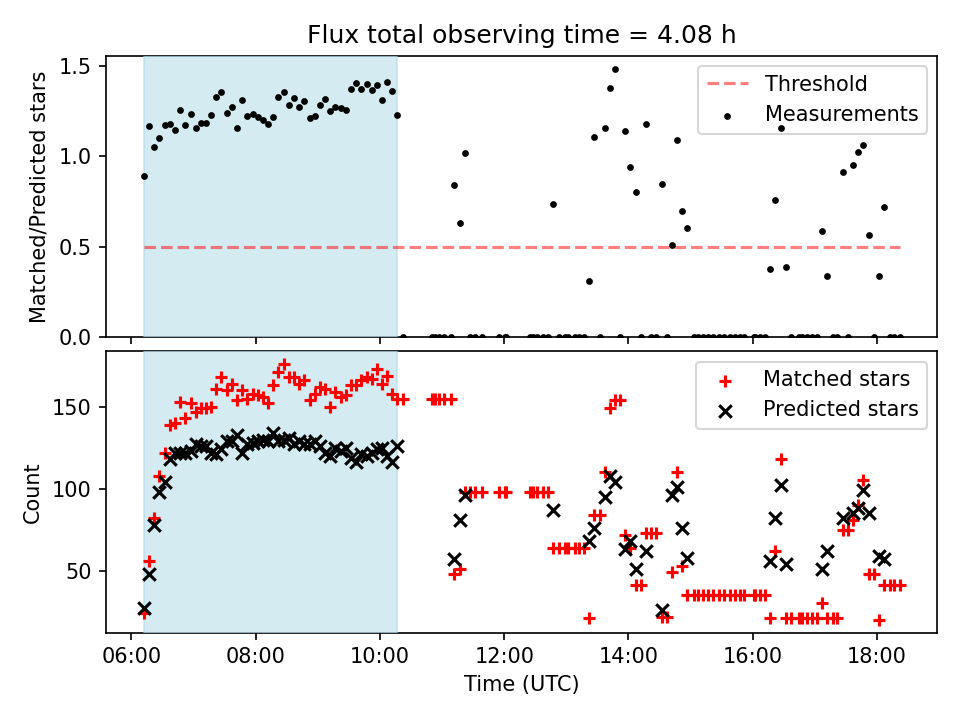 Flux total observing time = 4.08 h

Matched/Predicted stars

1.5
1.0
0.5
0.0

Threshold
Measurements

Count

150
100
50

Matched stars
Predicted stars

06:00
08:00
10:00
12:00
14:00
16:00
18:00

Time (UTC)